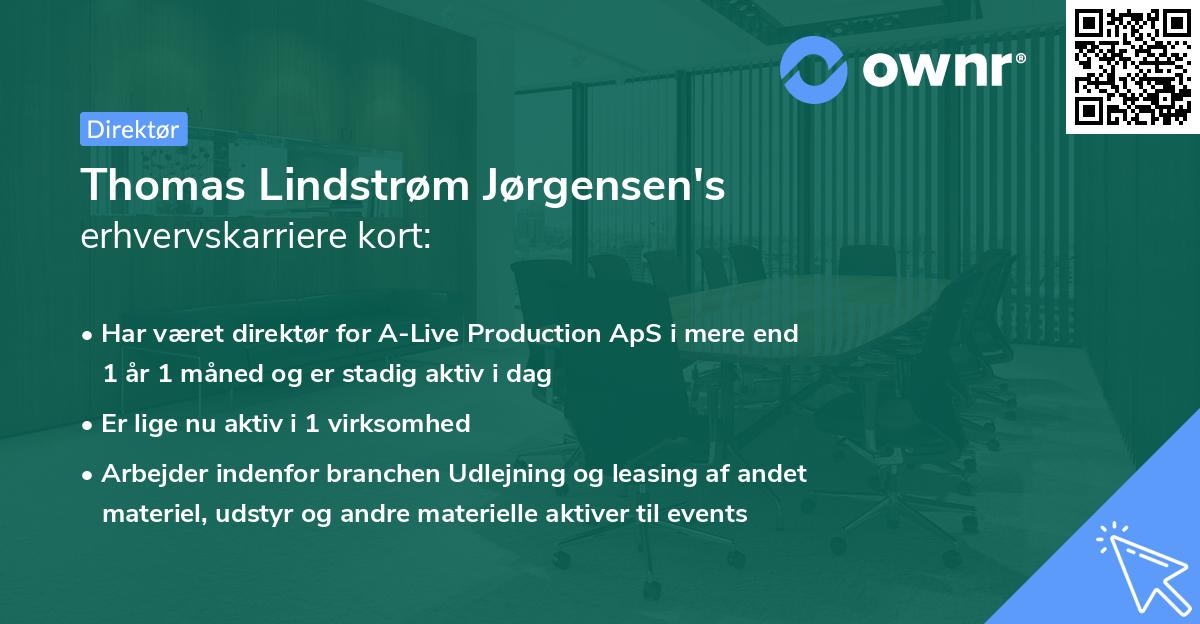 ownr®

Direktør

Thomas Lindstrøm Jørgensen's erhvervskarriere kort:

• Har været direktør for A-Live Production ApS i mere end 1 år 1 måned og er stadig aktiv i dag

• Er lige nu aktiv i 1 virksomhed

• Arbejder indenfor branchen Udlejning og leasing af andet materiel, udstyr og andre materielle aktiver til events